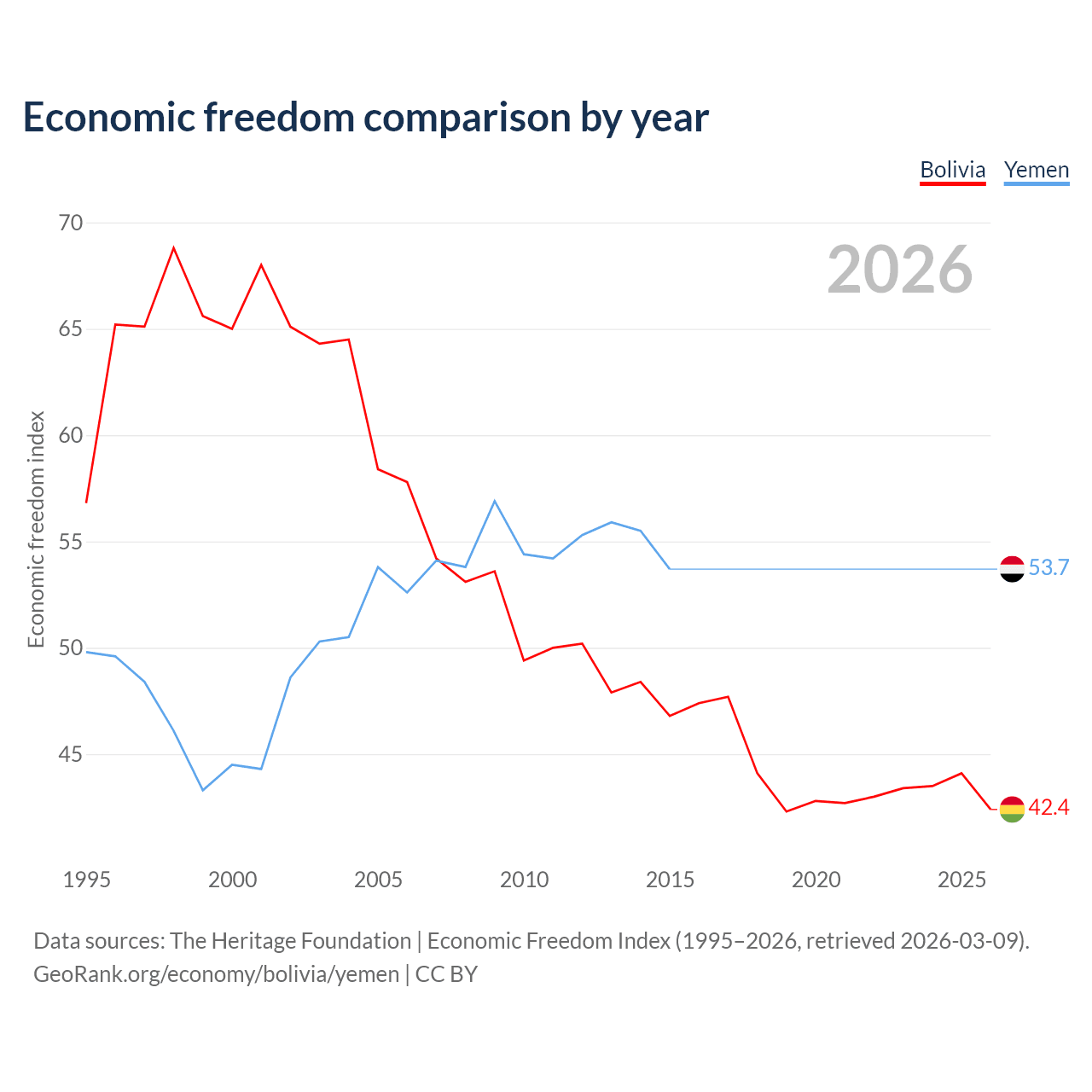 Economic freedom comparison by year

Bolivia Yemen

2026

Economic freedom index

70
65
60
55
50
45

53.7
42.4

1995 2000 2005 2010 2015 2020 2025

Data sources: The Heritage Foundation | Economic Freedom Index (1995–2026, retrieved 2026-03-09).
GeoRank.org/economy/bolivia/yemen | CC BY